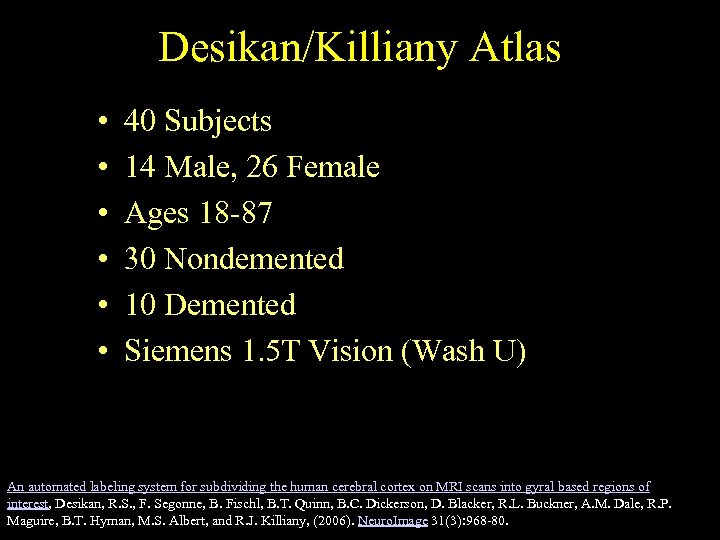 Desikan/Killiany Atlas

• 40 Subjects
• 14 Male, 26 Female
• Ages 18-87
• 30 Nondemented
• 10 Demented
• Siemens 1.5T Vision (Wash U)

An automated labeling system for subdividing the human cerebral cortex on MRI scans into gyral based regions of interest, Desikan, R.S., F. Segonne, B. Fischl, B.T. Quinn, B.C. Dickerson, D. Blacker, R.L. Buckner, A.M. Dale, R.P. Maguire, B.T. Hyman, M.S. Albert, and R.J. Killiany, (2006). NeuroImage 31(3):968-80.